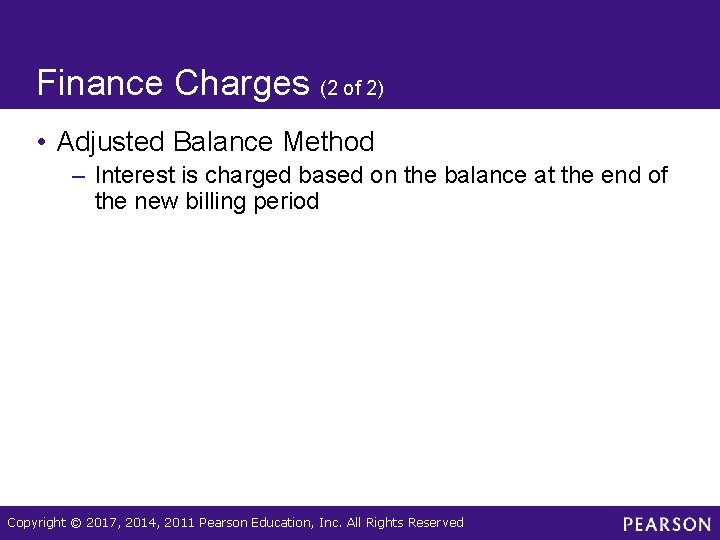 Finance Charges (2 of 2)

• Adjusted Balance Method

– Interest is charged based on the balance at the end of the new billing period

Copyright © 2017, 2014, 2011 Pearson Education, Inc. All Rights Reserved

PEARSON